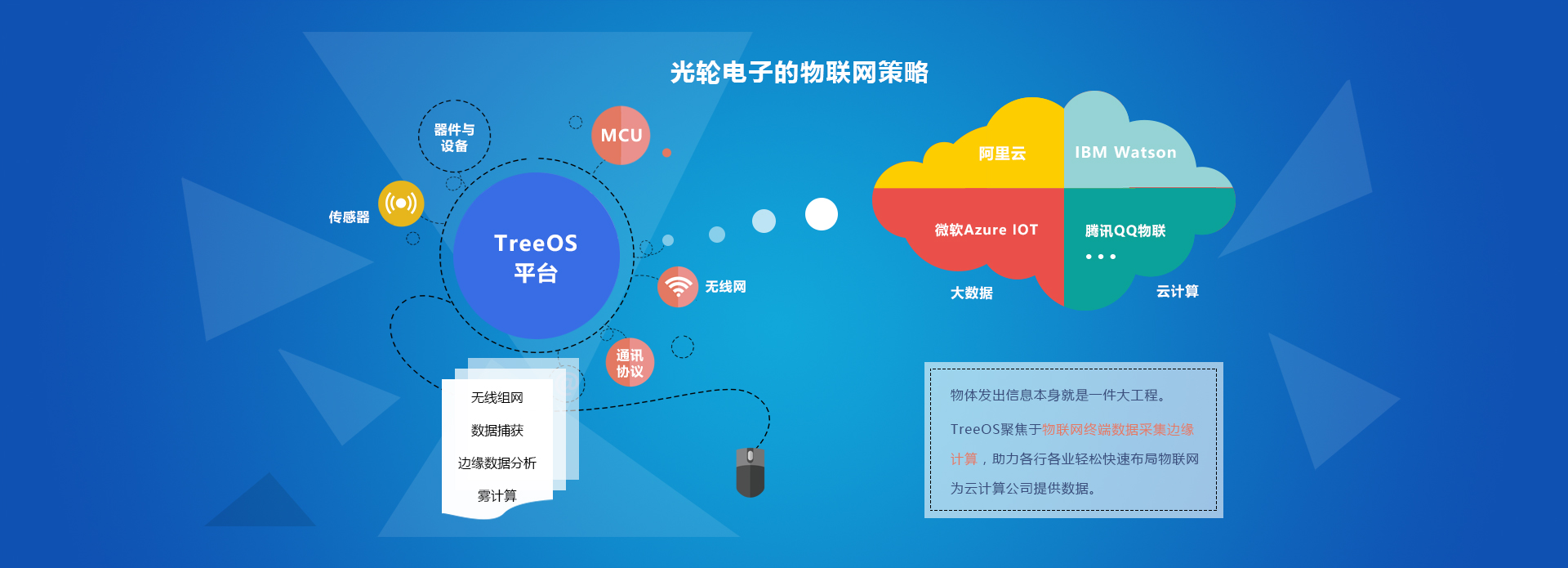 光轮电子的物联网策略

器件与设备

MCU

传感器

TreeOS
平台

无线网

通讯协议

无线组网

数据捕获

边缘数据分析

雾计算

阿里云

IBM Watson

微软Azure IOT

腾讯QQ物联
• • •

大数据

云计算

物体发出信息本身就是一件大工程。

TreeOS聚焦于物联网终端数据采集边缘计算，助力各行各业轻松快速布局物联网为云计算公司提供数据。